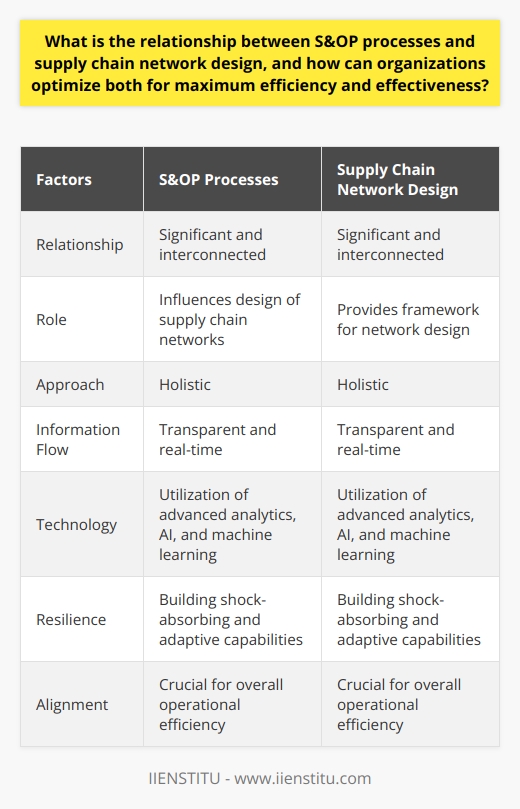 What is the relationship between S&OP processes and supply chain network design, and how can organizations optimize both for maximum efficiency and effectiveness?

| Factors | S&OP Processes | Supply Chain Network Design |
|---|---|---|
| Relationship | Significant and interconnected | Significant and interconnected |
| Role | Influences design of supply chain networks | Provides framework for network design |
| Approach | Holistic | Holistic |
| Information Flow | Transparent and real-time | Transparent and real-time |
| Technology | Utilization of advanced analytics, AI, and machine learning | Utilization of advanced analytics, AI, and machine learning |
| Resilience | Building shock-absorbing and adaptive capabilities | Building shock-absorbing and adaptive capabilities |
| Alignment | Crucial for overall operational efficiency | Crucial for overall operational efficiency |

IIENSTITU - www.iienstitu.com